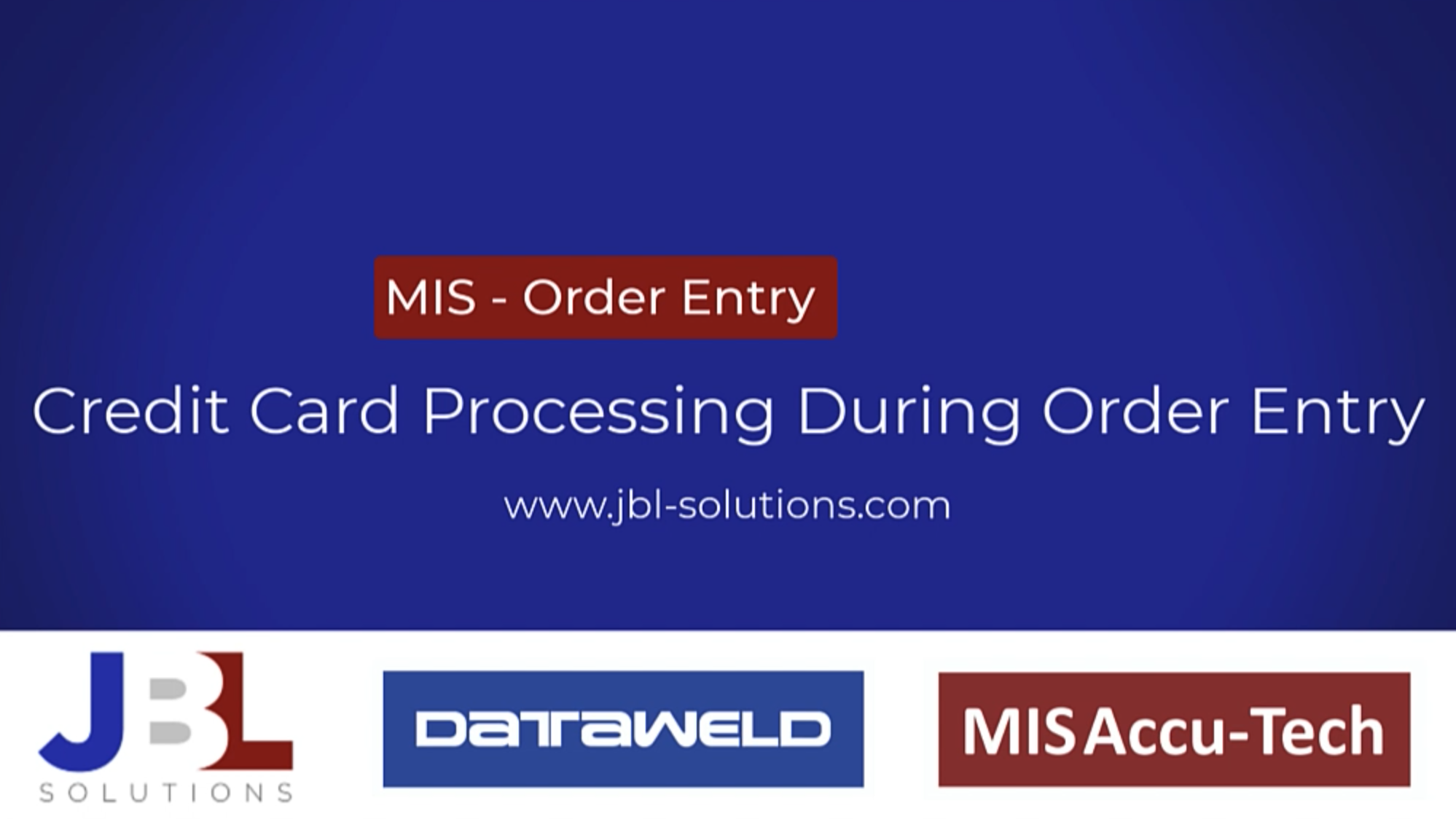 MIS - Order Entry

Credit Card Processing During Order Entry

www.jbl-solutions.com

JBL SOLUTIONS

DATAWELD

MIS Accu-Tech